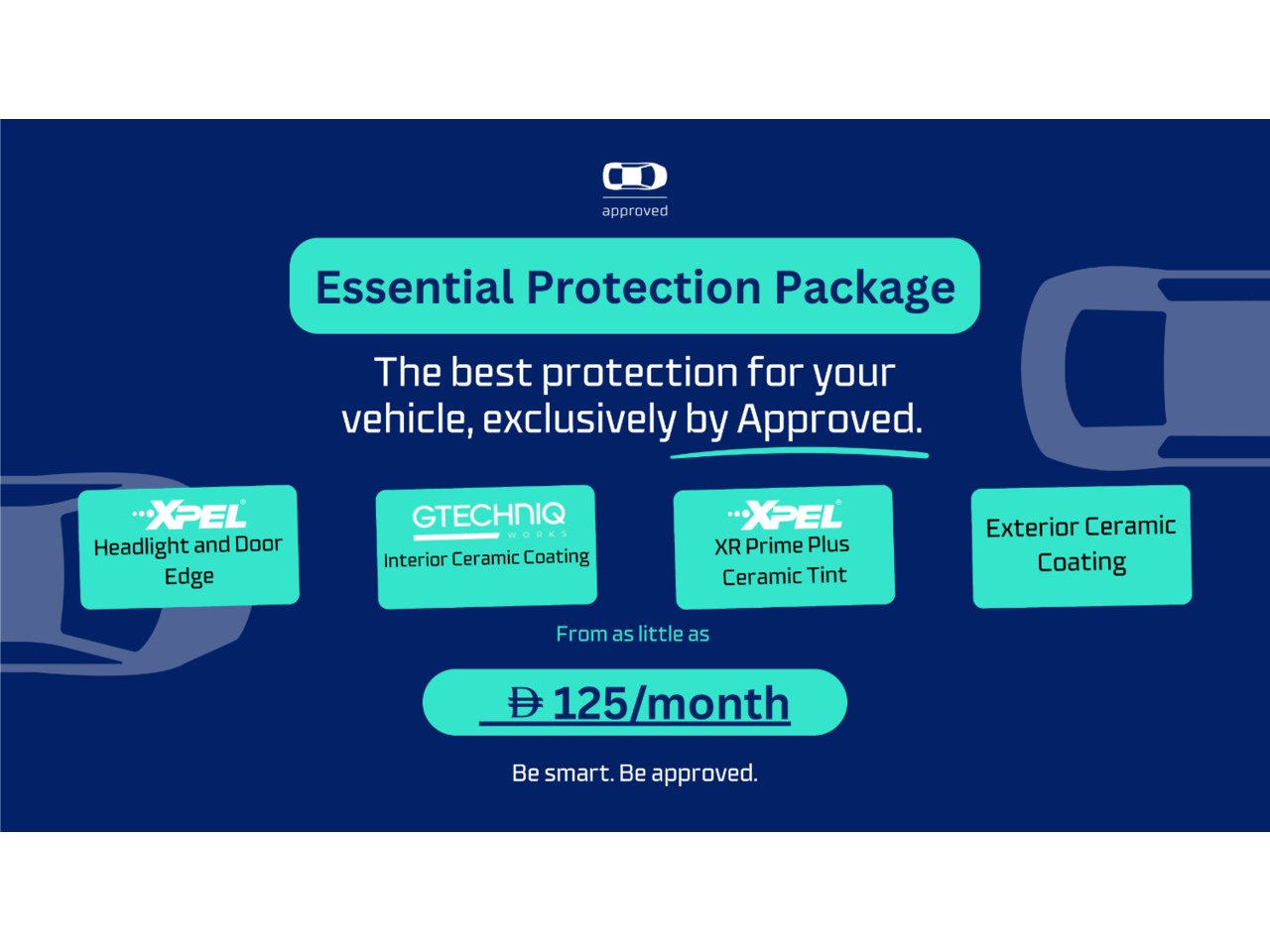 approved

Essential Protection Package

The best protection for your vehicle, exclusively by Approved.

XPEL
Headlight and Door Edge

GTECHNIQ WORKS
Interior Ceramic Coating

XPEL
XR Prime Plus Ceramic Tint

Exterior Ceramic Coating

From as little as

Đ 125/month

Be smart. Be approved.